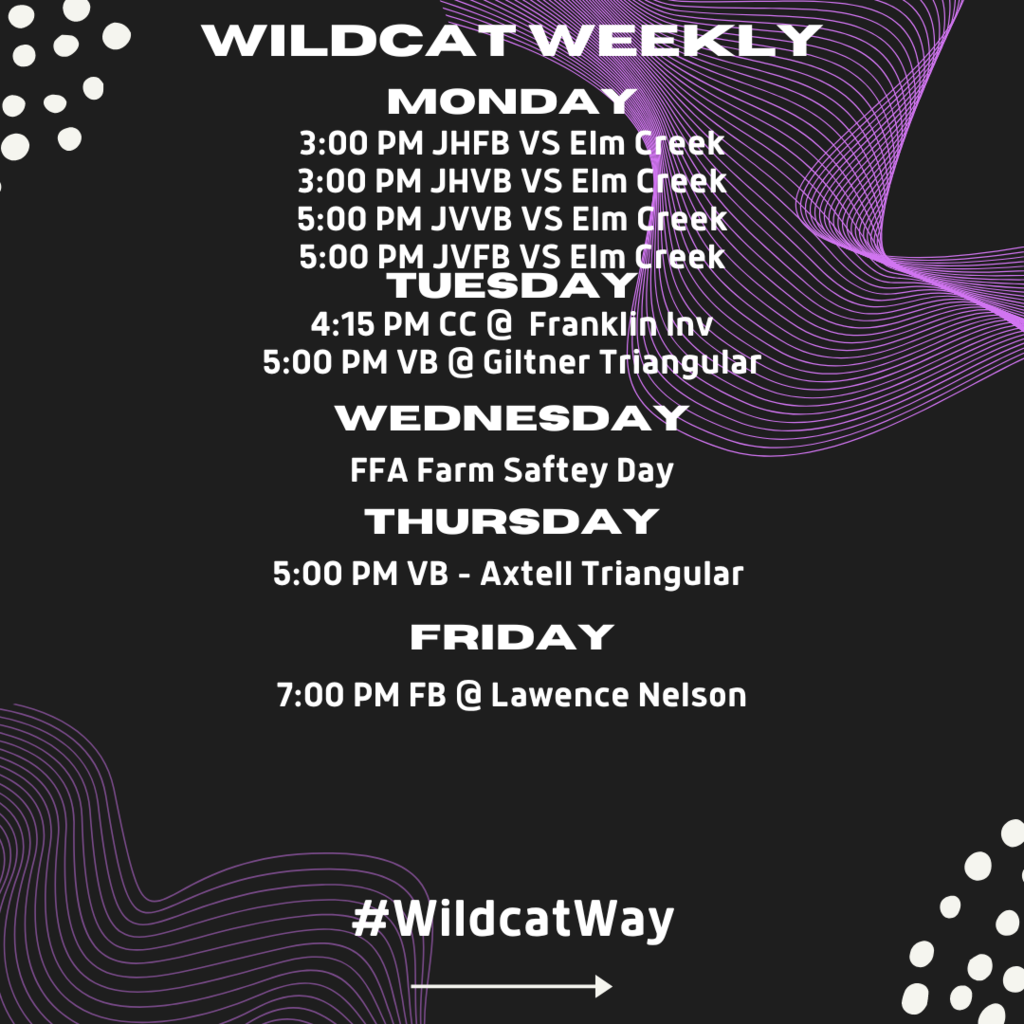 WILDCAT WEEKLY

MONDAY

3:00 PM JHFB VS Elm Creek
3:00 PM JHVB VS Elm Creek
5:00 PM JVVB VS Elm Creek
5:00 PM JVFB VS Elm Creek

TUESDAY

4:15 PM CC @ Franklin Inv
5:00 PM VB @ Giltner Triangular

WEDNESDAY

FFA Farm Saftey Day

THURSDAY

5:00 PM VB - Axtell Triangular

FRIDAY

7:00 PM FB @ Lawence Nelson

#WildcatWay